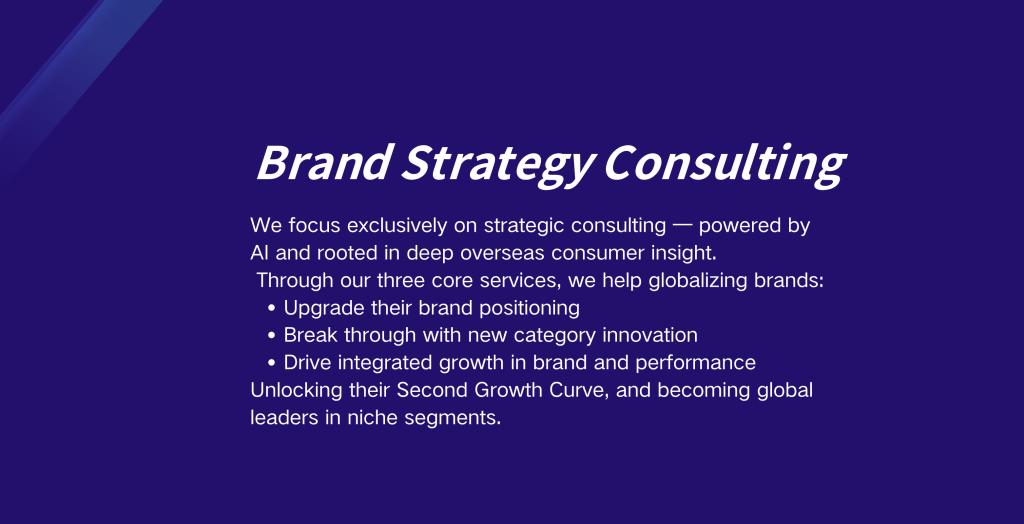 Brand Strategy Consulting

We focus exclusively on strategic consulting — powered by AI and rooted in deep overseas consumer insight.
Through our three core services, we help globalizing brands:
• Upgrade their brand positioning
• Break through with new category innovation
• Drive integrated growth in brand and performance
Unlocking their Second Growth Curve, and becoming global leaders in niche segments.